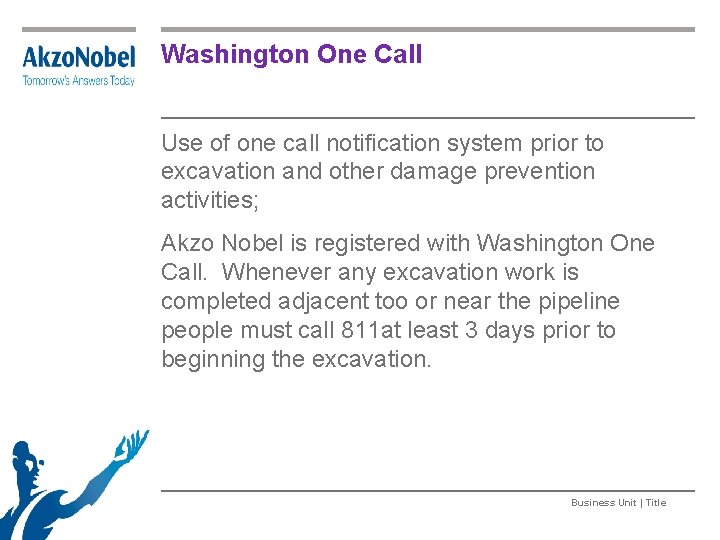 AkzoNobel
Tomorrow's Answers Today

Washington One Call

Use of one call notification system prior to excavation and other damage prevention activities;

Akzo Nobel is registered with Washington One Call. Whenever any excavation work is completed adjacent too or near the pipeline people must call 811at least 3 days prior to beginning the excavation.

Business Unit | Title